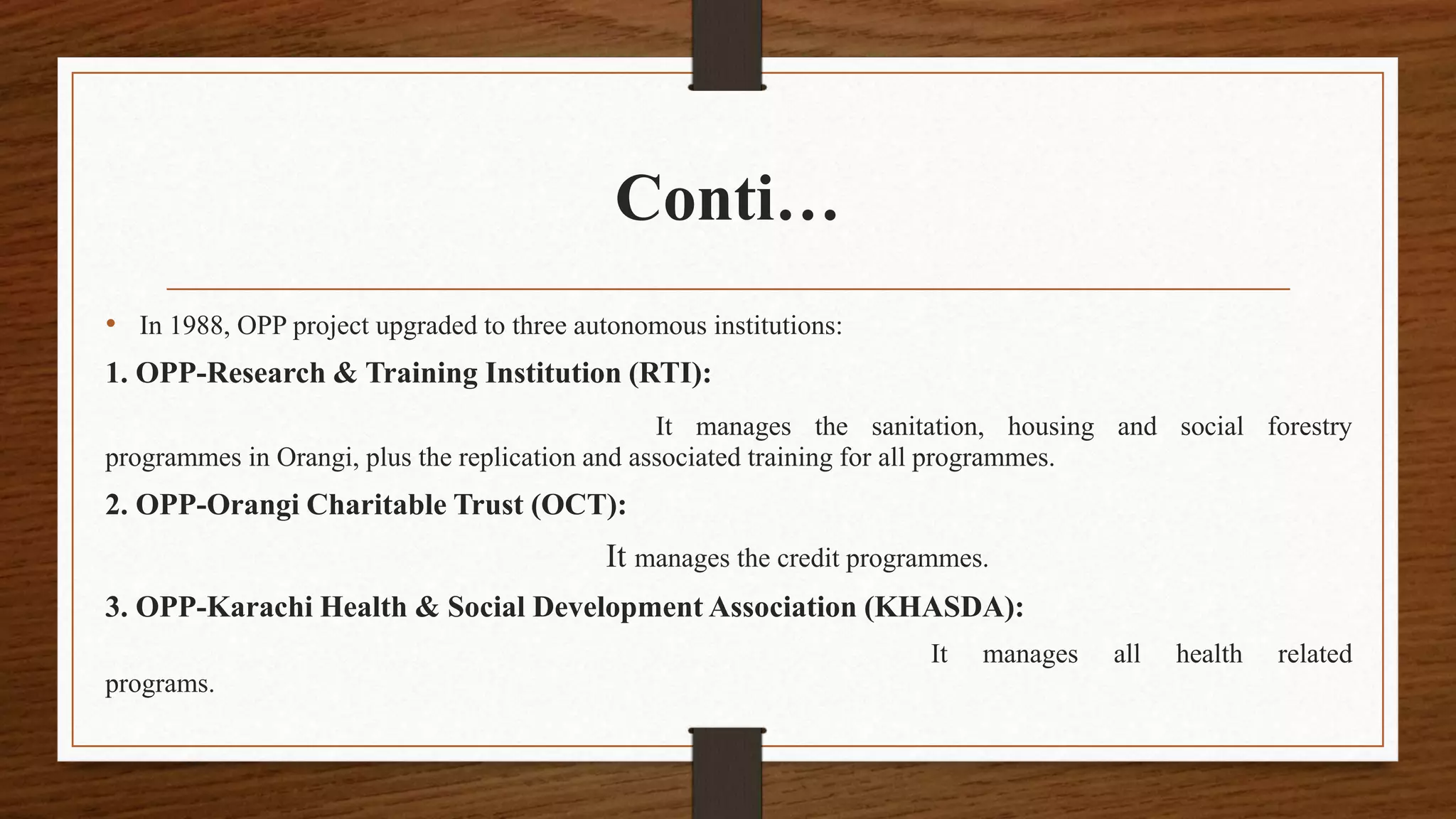 Conti…

• In 1988, OPP project upgraded to three autonomous institutions:

1. OPP-Research & Training Institution (RTI):

It manages the sanitation, housing and social forestry programmes in Orangi, plus the replication and associated training for all programmes.

2. OPP-Orangi Charitable Trust (OCT):

It manages the credit programmes.

3. OPP-Karachi Health & Social Development Association (KHASDA):

It manages all health related programs.